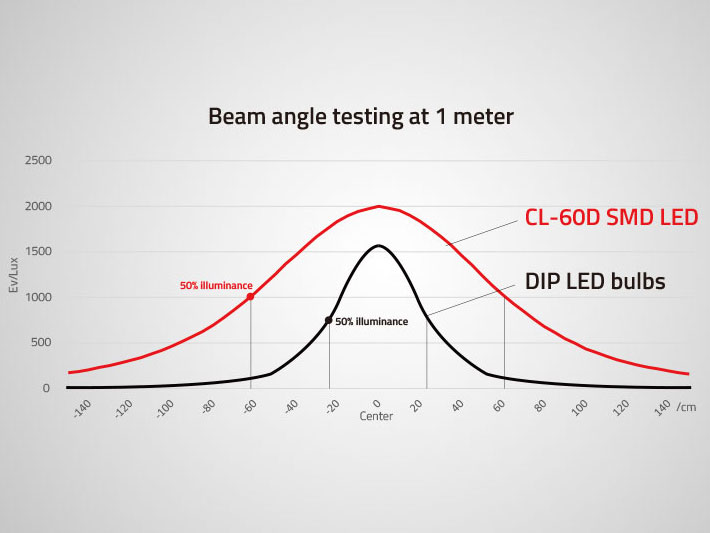 Beam angle testing at 1 meter

2500
2000
1500
1000
500
0

Ev/Lux

CL-60D SMD LED

DIP LED bulbs

50% illuminance

50% illuminance

-140 -120 -100 -80 -60 -40 -20 0 20 40 60 80 100 120 140 /cm

Center